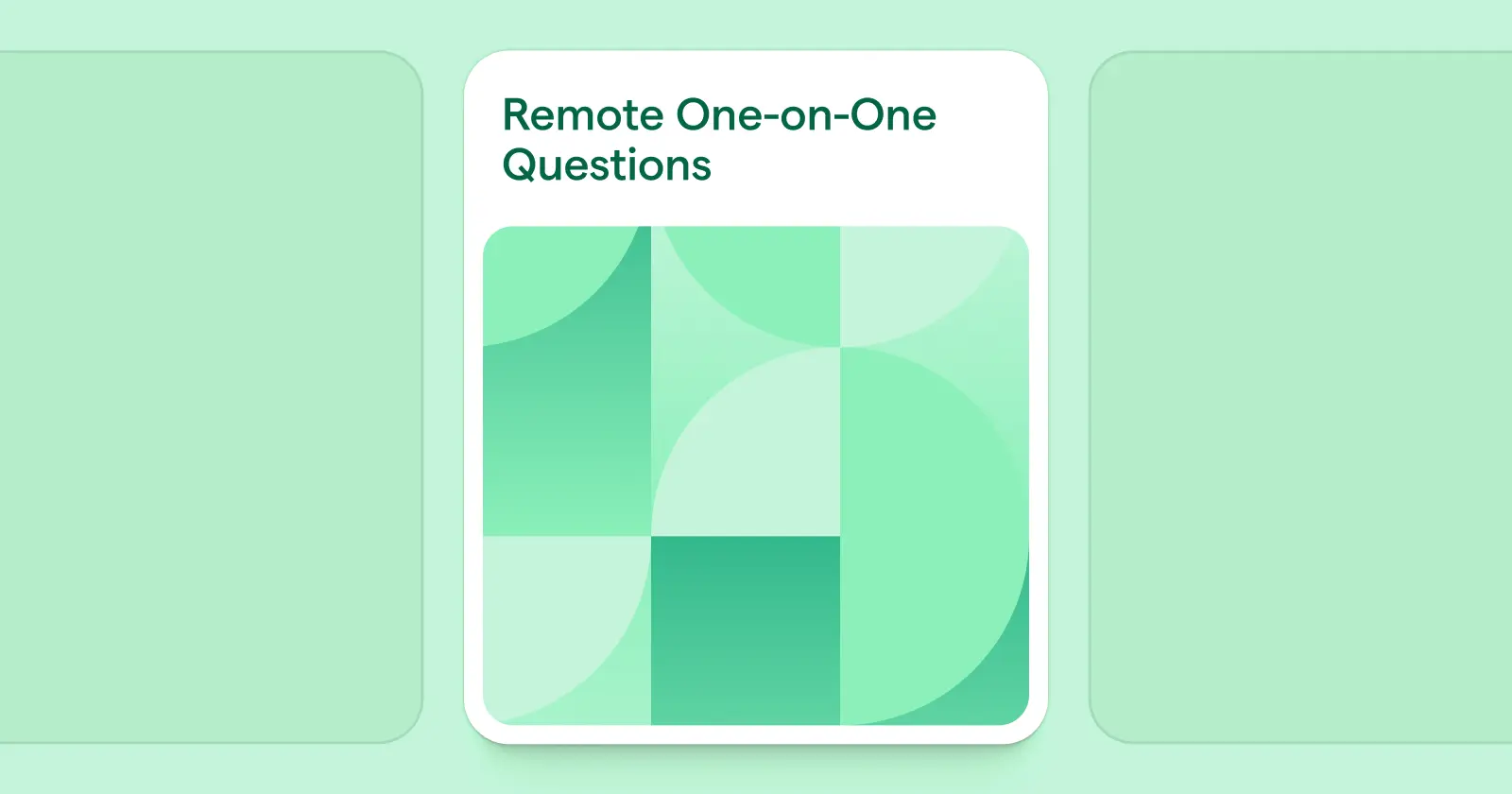 Remote One-on-One Questions